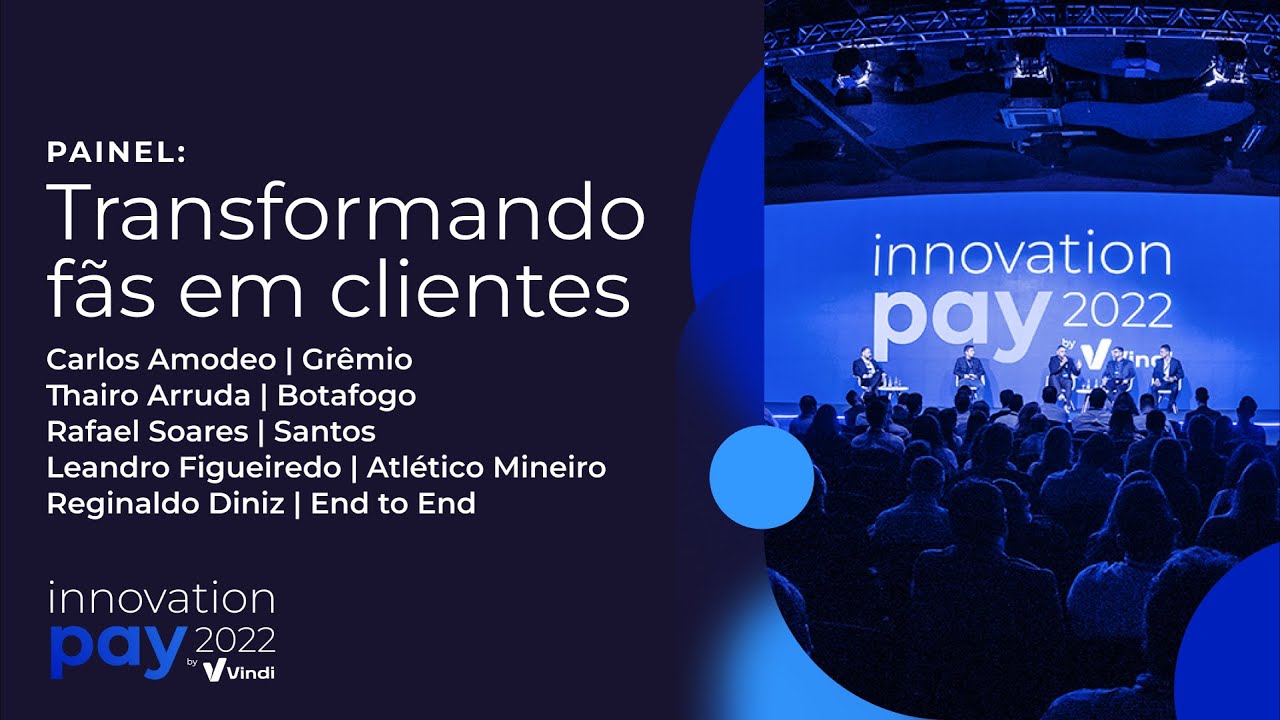 PAINEL:
Transformando fãs em clientes

Carlos Amodeo | Grêmio
Thairo Arruda | Botafogo
Rafael Soares | Santos
Leandro Figueiredo | Atlético Mineiro
Reginaldo Diniz | End to End

innovation
pay 2022
by Vindi

innovation
pay 2022
by Vindi